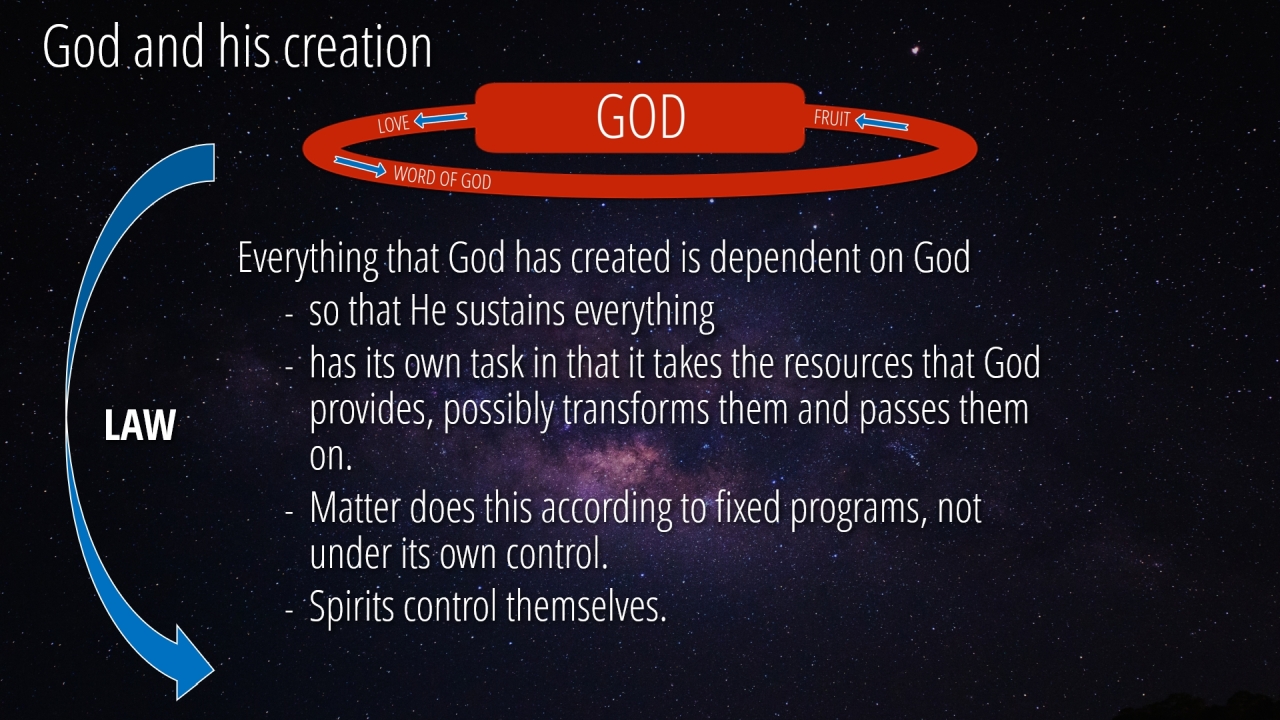 God and his creation

LOVE

GOD

FRUIT

WORD OF GOD

LAW

Everything that God has created is dependent on God
- so that He sustains everything
- has its own task in that it takes the resources that God provides, possibly transforms them and passes them on.
- Matter does this according to fixed programs, not under its own control.
- Spirits control themselves.